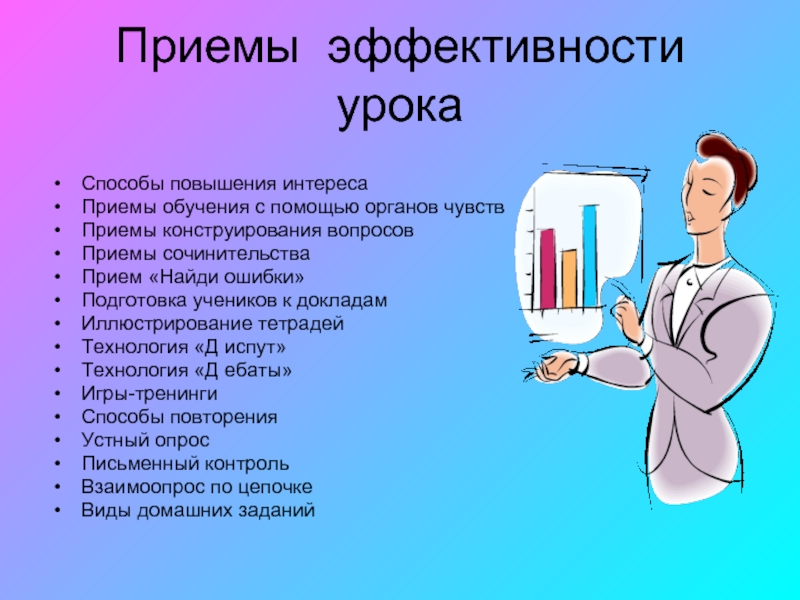 Приемы эффективности урока

• Способы повышения интереса
• Приемы обучения с помощью органов чувств
• Приемы конструирования вопросов
• Приемы сочинительства
• Прием «Найди ошибки»
• Подготовка учеников к докладам
• Иллюстрирование тетрадей
• Технология «Д испут»
• Технология «Д ебаты»
• Игры-тренинги
• Способы повторения
• Устный опрос
• Письменный контроль
• Взаимоопрос по цепочке
• Виды домашних заданий